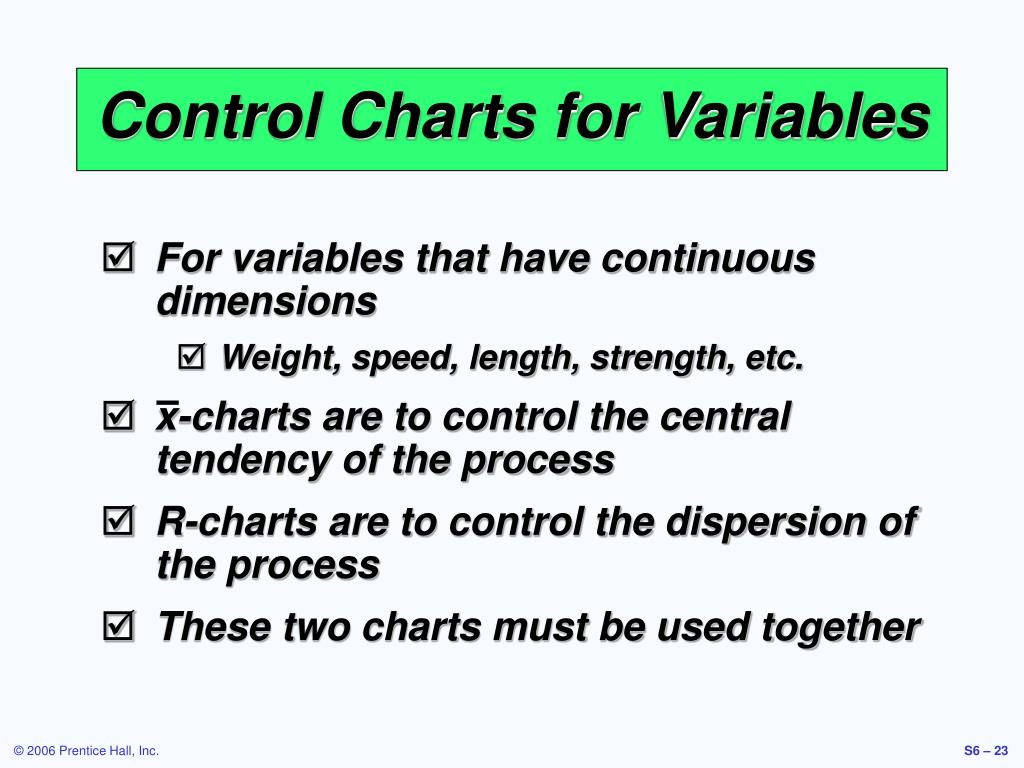 Control Charts for Variables

☑ For variables that have continuous dimensions

☑ Weight, speed, length, strength, etc.

☑ $\bar{x}$-charts are to control the central tendency of the process

☑ R-charts are to control the dispersion of the process

☑ These two charts must be used together

© 2006 Prentice Hall, Inc.

S6 – 23